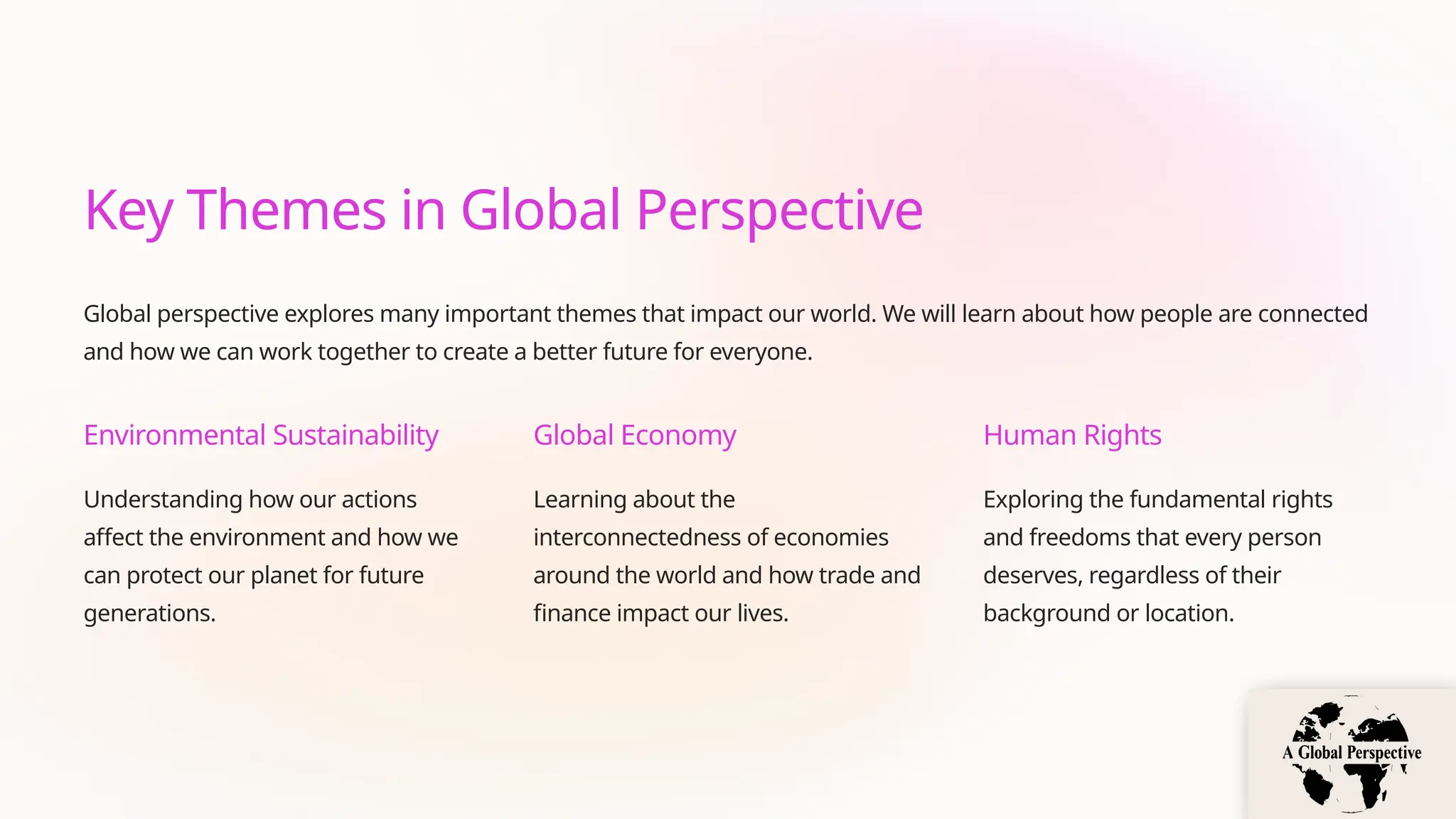 Key Themes in Global Perspective

Global perspective explores many important themes that impact our world. We will learn about how people are connected and how we can work together to create a better future for everyone.

Environmental Sustainability

Understanding how our actions affect the environment and how we can protect our planet for future generations.

Global Economy

Learning about the interconnectedness of economies around the world and how trade and finance impact our lives.

Human Rights

Exploring the fundamental rights and freedoms that every person deserves, regardless of their background or location.

A Global Perspective